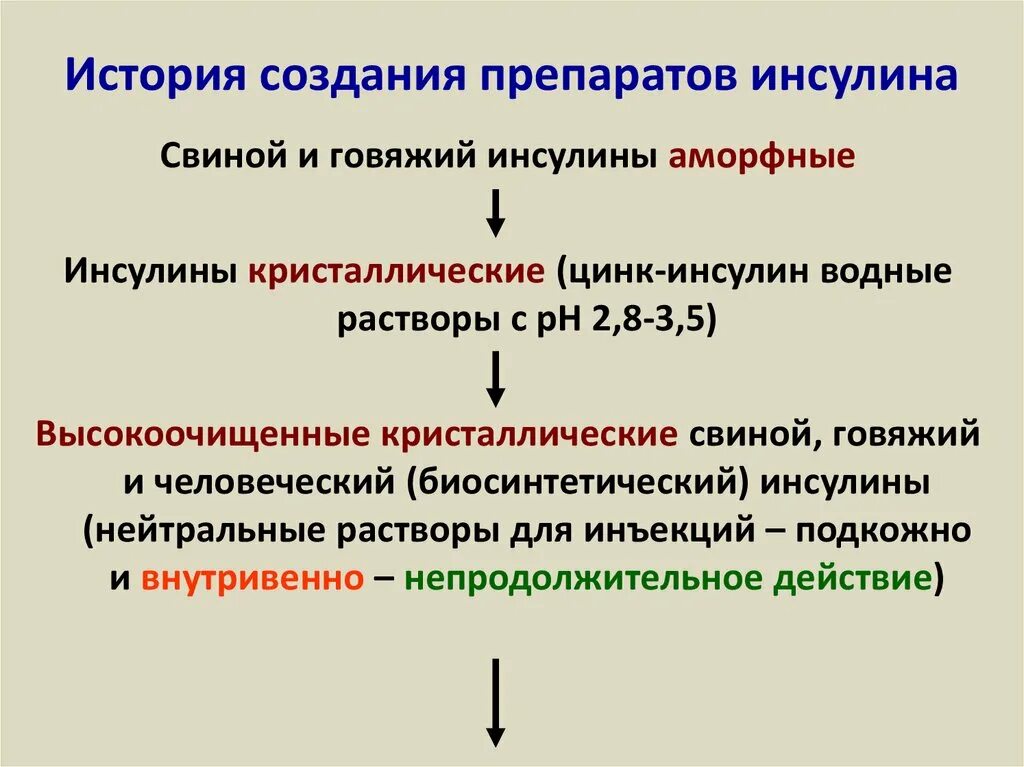 История создания препаратов инсулина

Свиной и говяжий инсулины аморфные

Инсулины кристаллические (цинк-инсулин водные растворы с рН 2,8-3,5)

Высокоочищенные кристаллические свиной, говяжий и человеческий (биосинтетический) инсулины (нейтральные растворы для инъекций – подкожно и внутривенно – непродолжительное действие)